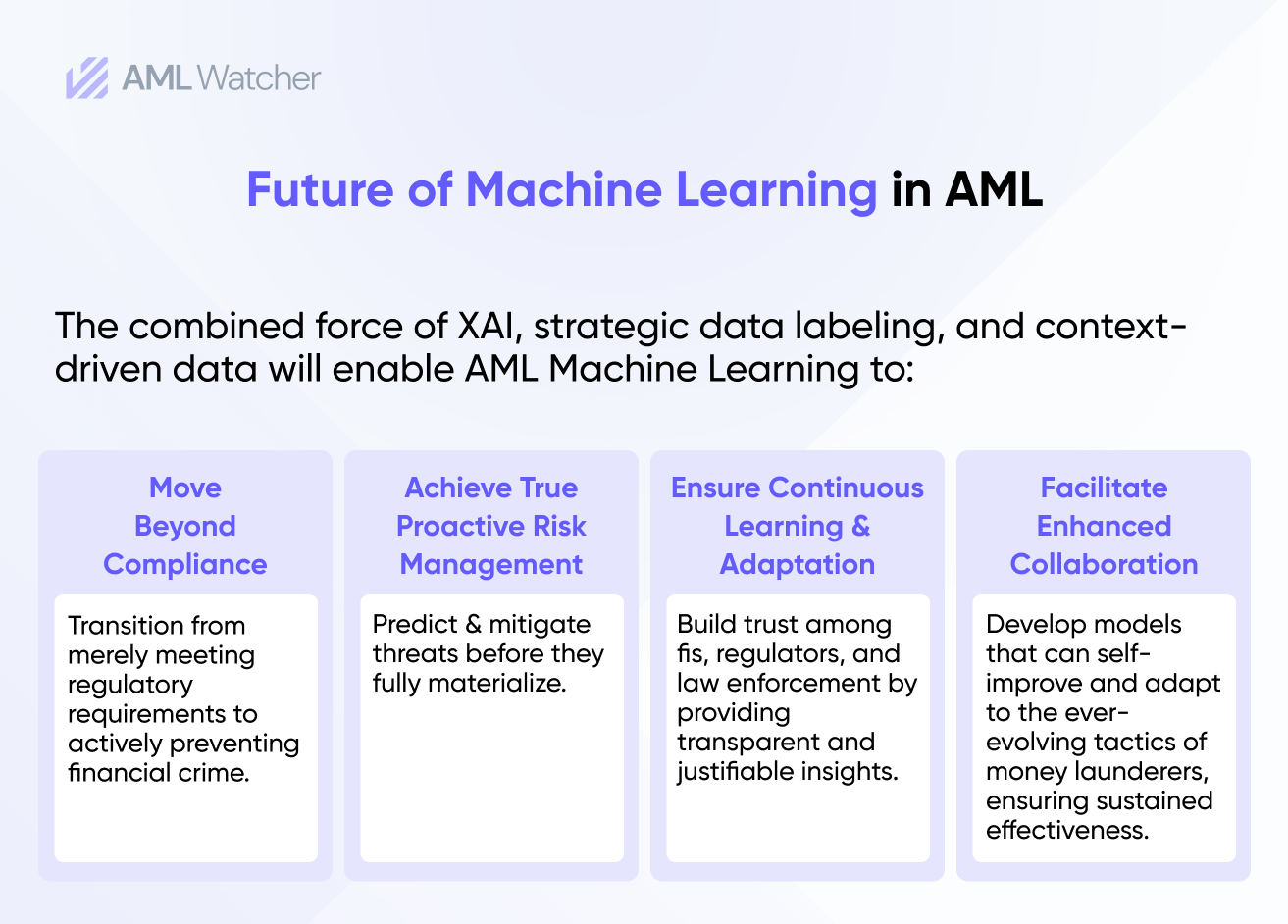 AML Watcher

Future of Machine Learning in AML

The combined force of XAI, strategic data labeling, and context-driven data will enable AML Machine Learning to:

Move Beyond Compliance

Transition from merely meeting regulatory requirements to actively preventing financial crime.

Achieve True Proactive Risk Management

Predict & mitigate threats before they fully materialize.

Ensure Continuous Learning & Adaptation

Build trust among fis, regulators, and law enforcement by providing transparent and justifiable insights.

Facilitate Enhanced Collaboration

Develop models that can self-improve and adapt to the ever-evolving tactics of money launderers, ensuring sustained effectiveness.